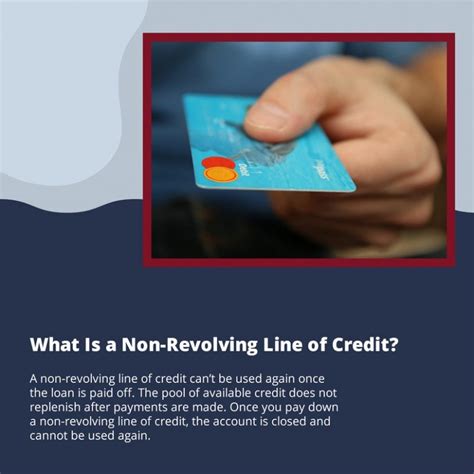 Debit

What Is a Non-Revolving Line of Credit?

A non-revolving line of credit can't be used again once the loan is paid off. The pool of available credit does not replenish after payments are made. Once you pay down a non-revolving line of credit, the account is closed and cannot be used again.